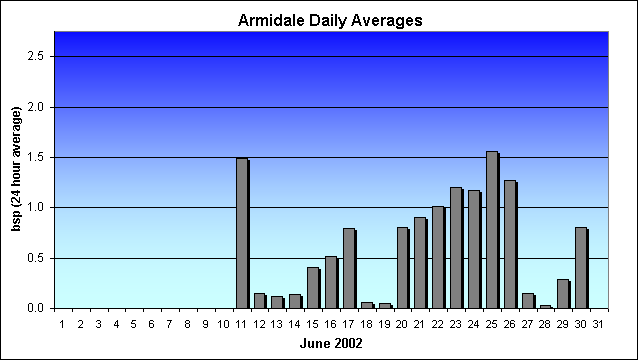 Armidale Daily Averages

bsp (24 hour average)

2.5
2.0
1.5
1.0
0.5
0.0

1 2 3 4 5 6 7 8 9 10 11 12 13 14 15 16 17 18 19 20 21 22 23 24 25 26 27 28 29 30 31

June 2002